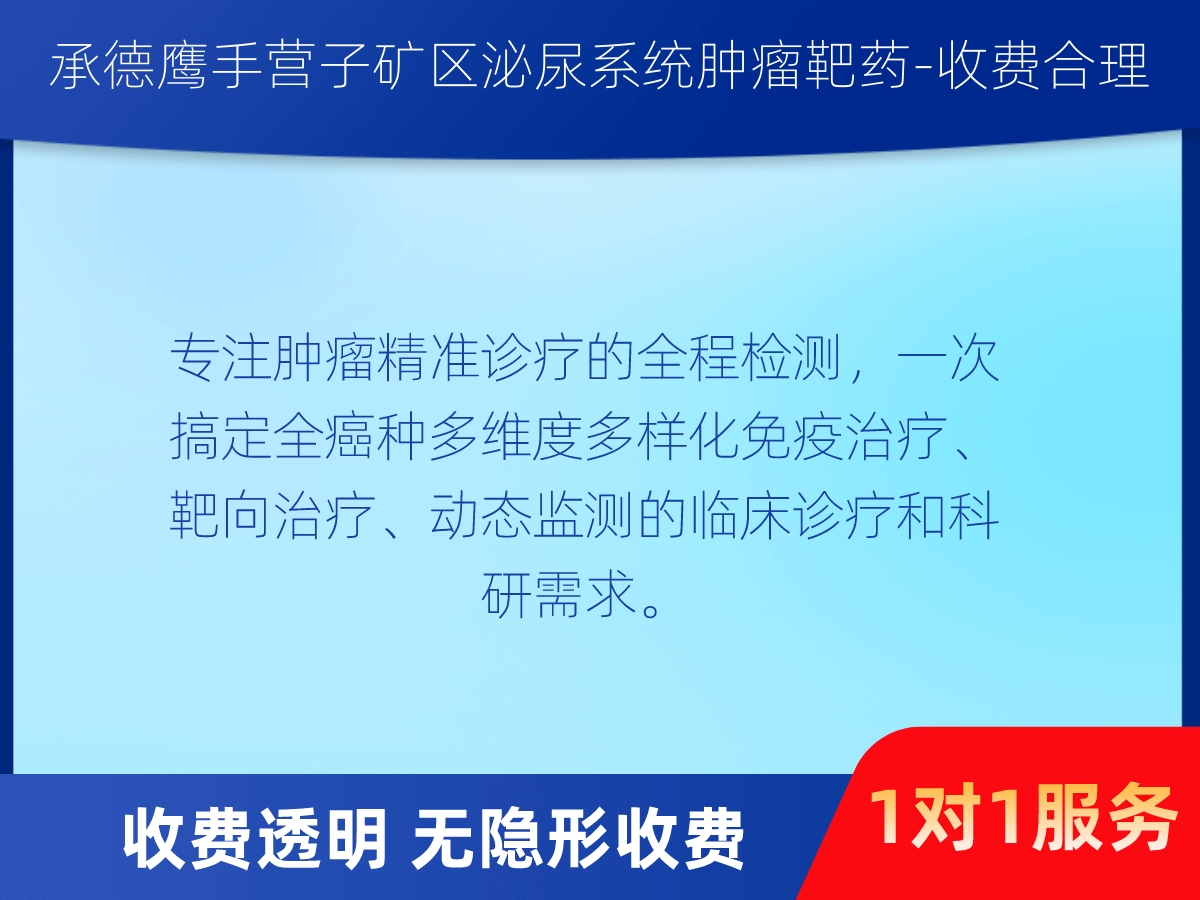 承德鹰手营子矿区泌尿系统肿瘤靶药-收费合理

专注肿瘤精准诊疗的全程检测，一次搞定全癌种多维度多样化免疫治疗、靶向治疗、动态监测的临床诊疗和科研需求。

收费透明 无隐形收费

1对1服务